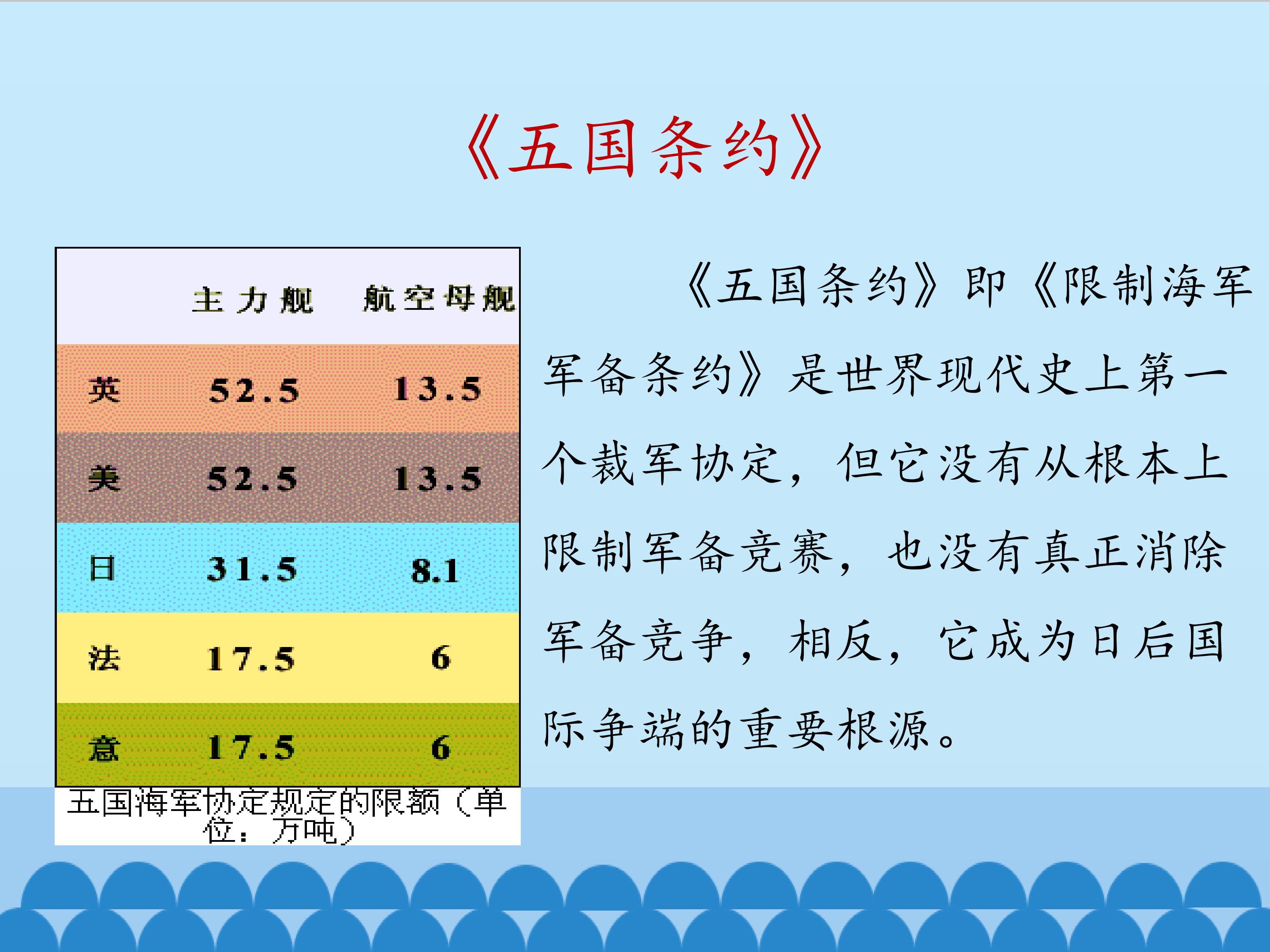 《五国条约》

| | 主力舰 | 航空母舰 |
|---|---|---|
| 英 | 52.5 | 13.5 |
| 美 | 52.5 | 13.5 |
| 日 | 31.5 | 8.1 |
| 法 | 17.5 | 6 |
| 意 | 17.5 | 6 |

五国海军协定规定的限额（单位：万吨）

《五国条约》即《限制海军军备条约》是世界现代史上第一个裁军协定，但它没有从根本上限制军备竞赛，也没有真正消除军备竞争，相反，它成为日后国际争端的重要根源。